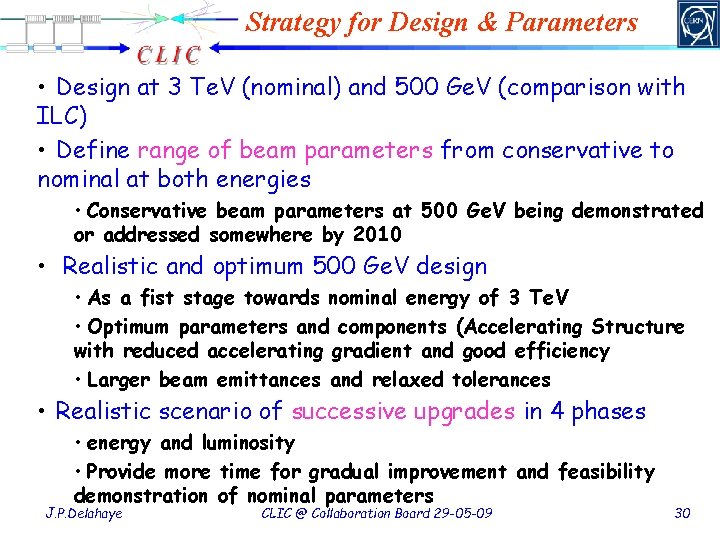 CLIC

Strategy for Design & Parameters

CERN

• Design at 3 TeV (nominal) and 500 GeV (comparison with ILC)

• Define range of beam parameters from conservative to nominal at both energies

• Conservative beam parameters at 500 GeV being demonstrated or addressed somewhere by 2010

• Realistic and optimum 500 GeV design

• As a fist stage towards nominal energy of 3 TeV

• Optimum parameters and components (Accelerating Structure with reduced accelerating gradient and good efficiency

• Larger beam emittances and relaxed tolerances

• Realistic scenario of successive upgrades in 4 phases

• energy and luminosity

• Provide more time for gradual improvement and feasibility demonstration of nominal parameters

J.P.Delahaye

CLIC @ Collaboration Board 29-05-09

30